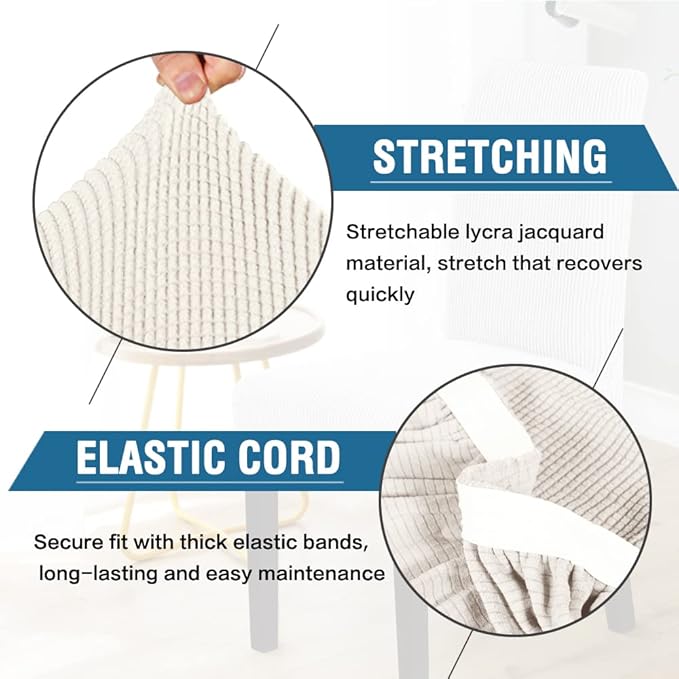 STRETCHING

Stretchable lycra jacquard material, stretch that recovers quickly

ELASTIC CORD

Secure fit with thick elastic bands, long-lasting and easy maintenance